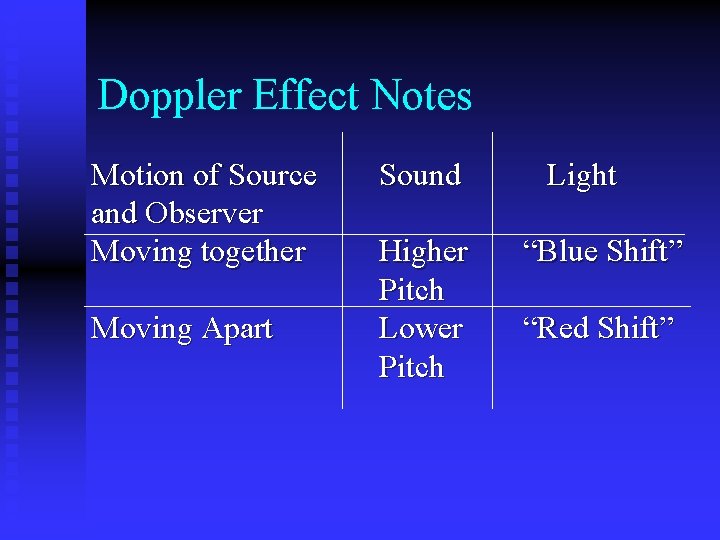 Doppler Effect Notes

| Motion of Source and Observer | Sound | Light |
|---|---|---|
| Moving together | Higher Pitch | “Blue Shift” |
| Moving Apart | Lower Pitch | “Red Shift” |